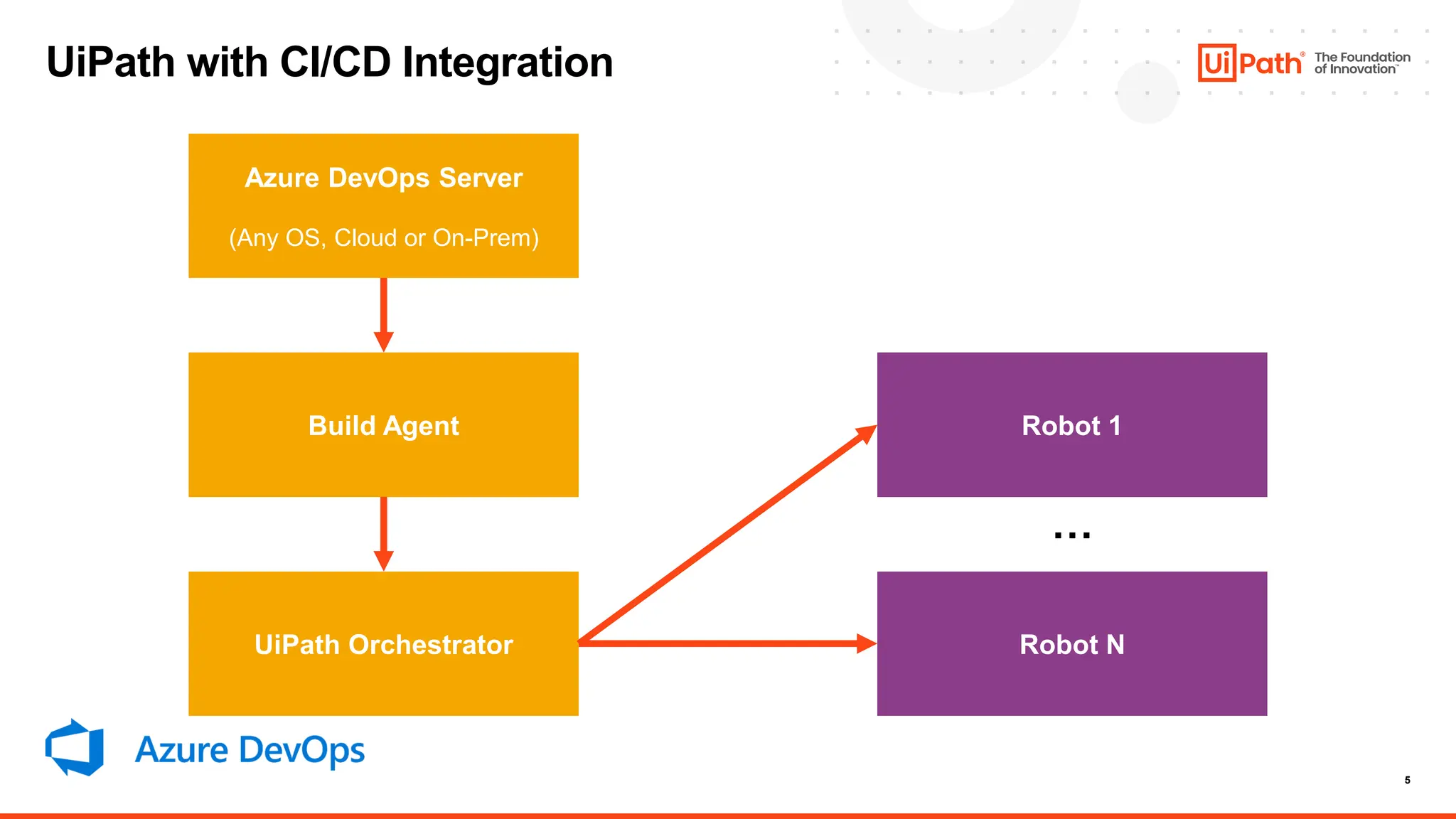 UiPath with CI/CD Integration

UiPath® The Foundation of Innovation™

Azure DevOps Server

(Any OS, Cloud or On-Prem)

Build Agent

UiPath Orchestrator

Robot 1

...

Robot N

Azure DevOps

5